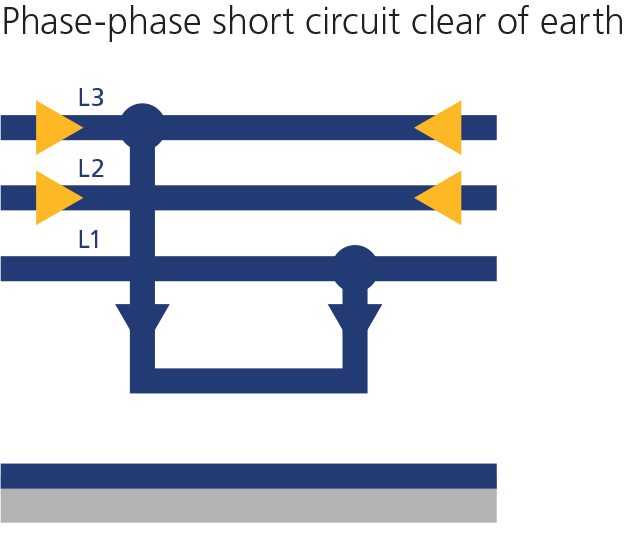 Phase-phase short circuit clear of earth

L3

L2

L1